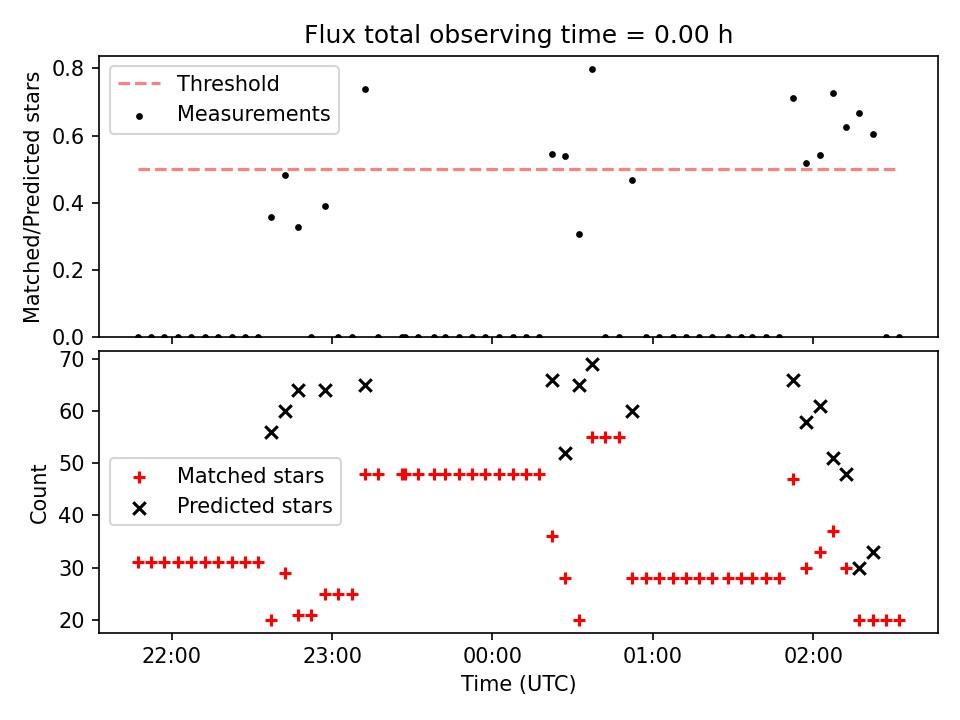 Flux total observing time = 0.00 h

Matched/Predicted stars

0.8
0.6
0.4
0.2
0.0

Threshold
Measurements

Count

70
60
50
40
30
20

Matched stars
Predicted stars

22:00
23:00
00:00
01:00
02:00

Time (UTC)